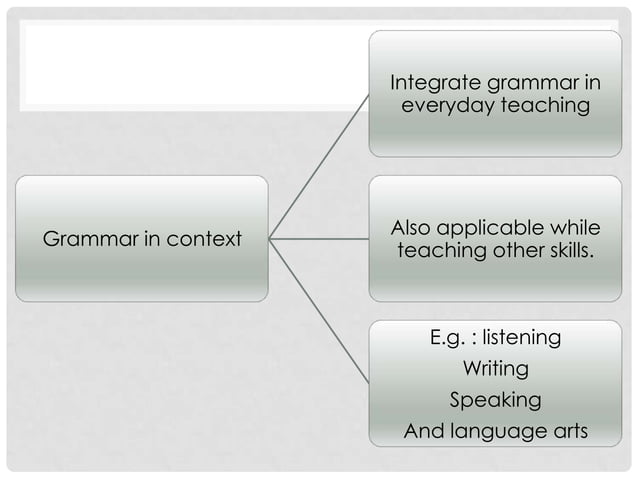 Grammar in context

Integrate grammar in everyday teaching

Also applicable while teaching other skills.

E.g. : listening
Writing
Speaking
And language arts